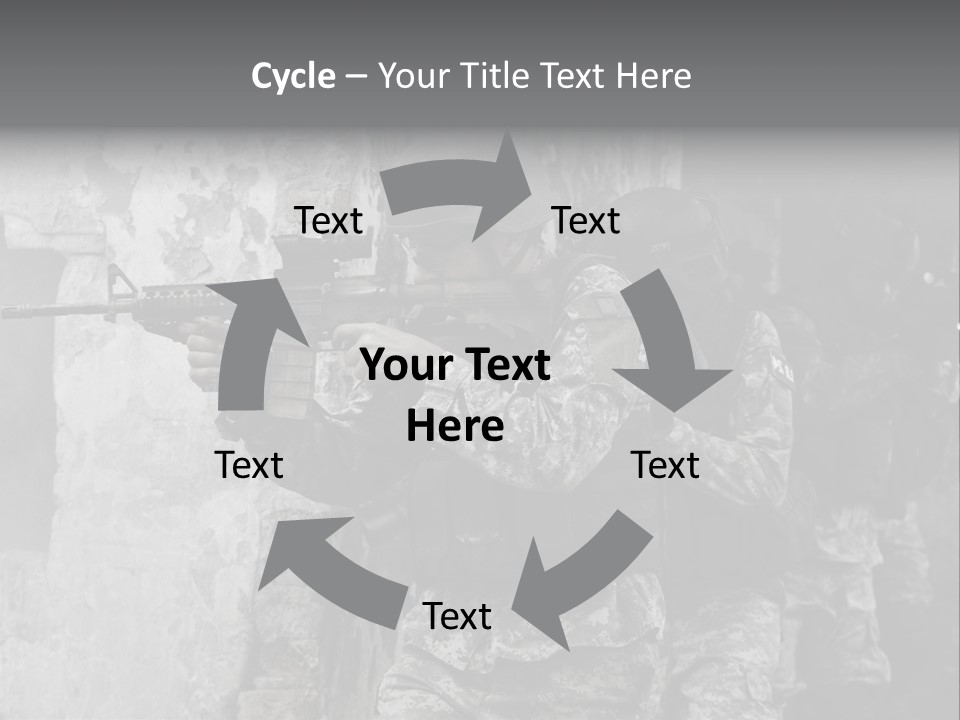 Cycle – Your Title Text Here

Text

Text

Your Text Here

Text

Text

Text